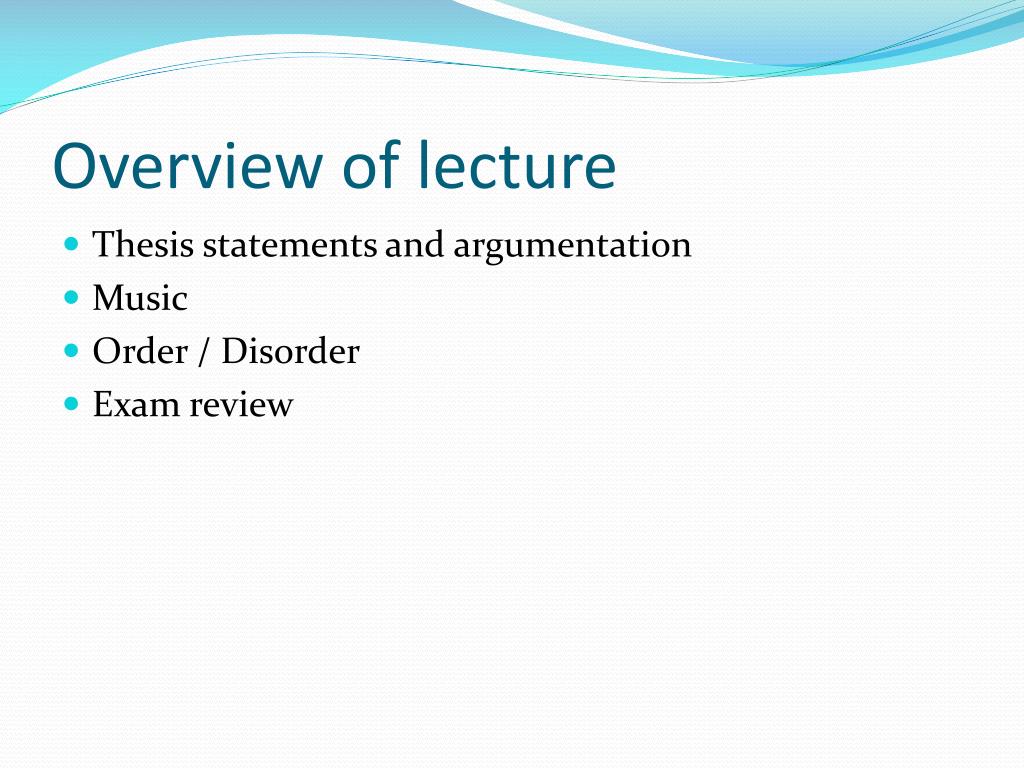 Overview of lecture

- Thesis statements and argumentation
- Music
- Order / Disorder
- Exam review